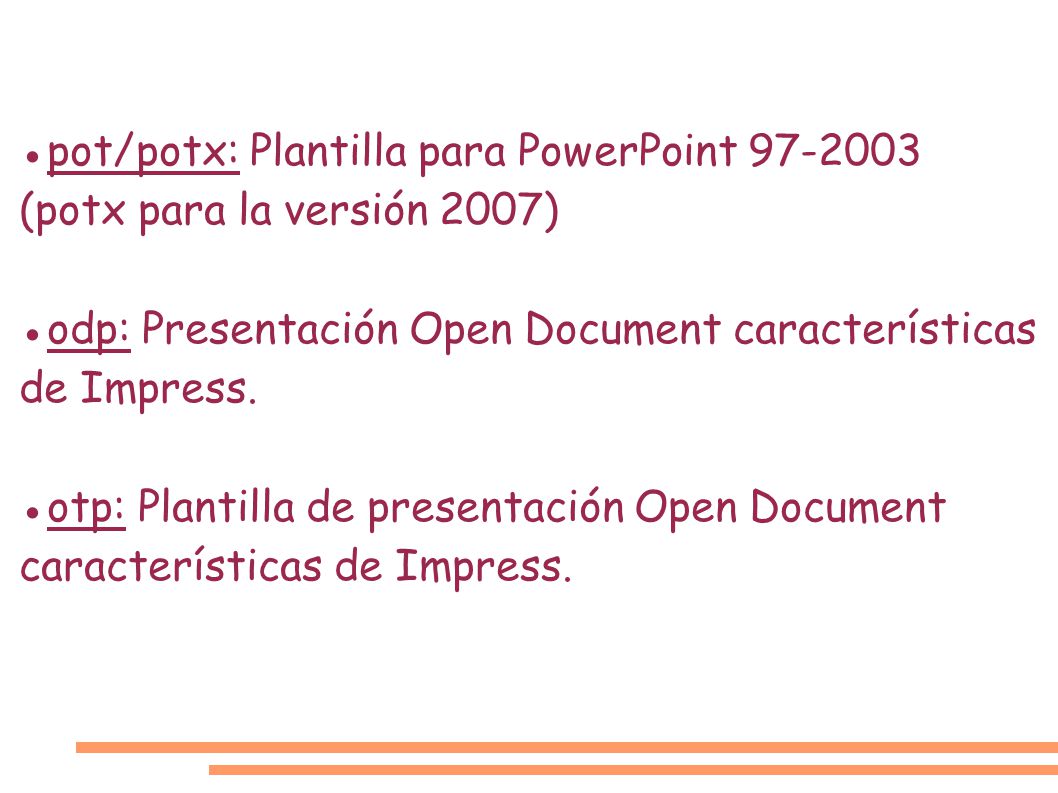 ● pot/potx: Plantilla para PowerPoint 97-2003 (potx para la versión 2007)

● odp: Presentación Open Document características de Impress.

● otp: Plantilla de presentación Open Document características de Impress.